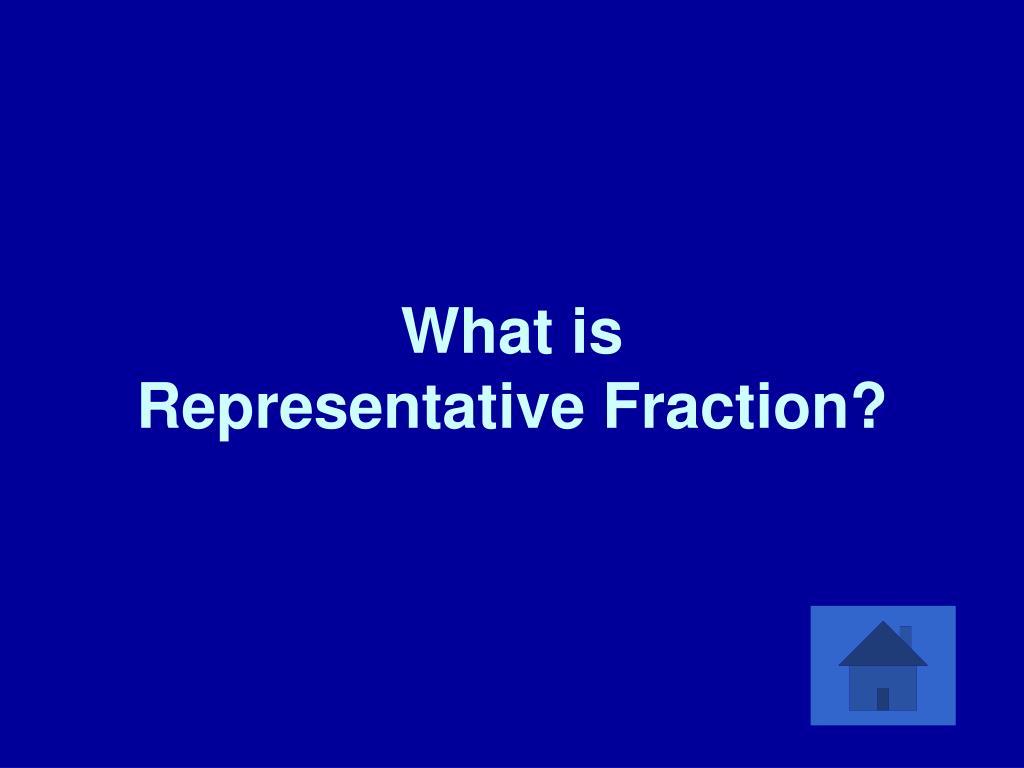 What is
Representative Fraction?